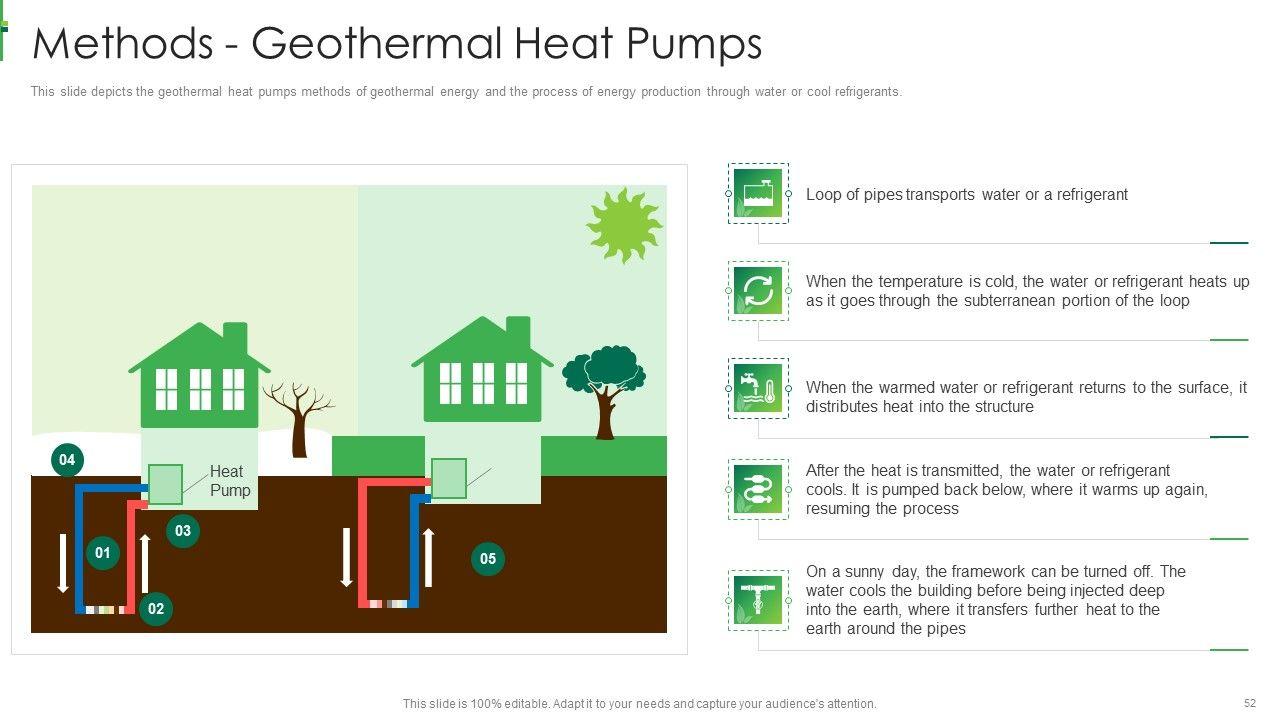 Methods - Geothermal Heat Pumps

This slide depicts the geothermal heat pumps methods of geothermal energy and the process of energy production through water or cool refrigerants.

04

Heat Pump

03

01

02

05

Loop of pipes transports water or a refrigerant

When the temperature is cold, the water or refrigerant heats up as it goes through the subterranean portion of the loop

When the warmed water or refrigerant returns to the surface, it distributes heat into the structure

After the heat is transmitted, the water or refrigerant cools. It is pumped back below, where it warms up again, resuming the process

On a sunny day, the framework can be turned off. The water cools the building before being injected deep into the earth, where it transfers further heat to the earth around the pipes

This slide is 100% editable. Adapt it to your needs and capture your audience's attention.

52